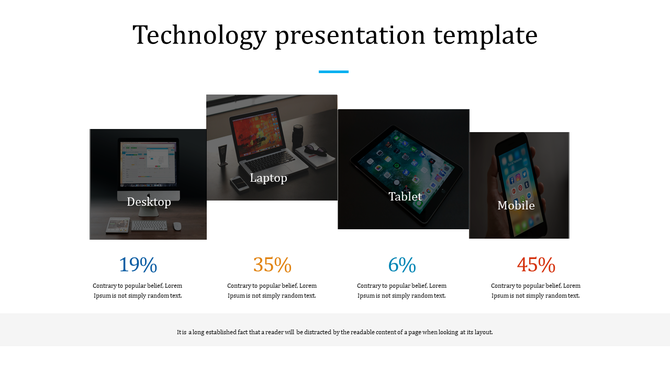 Technology presentation template

Desktop

Laptop

Tablet

Mobile

19%

Contrary to popular belief. Lorem Ipsum is not simply random text.

35%

Contrary to popular belief. Lorem Ipsum is not simply random text.

6%

Contrary to popular belief. Lorem Ipsum is not simply random text.

45%

Contrary to popular belief. Lorem Ipsum is not simply random text.

It is a long established fact that a reader will be distracted by the readable content of a page when looking at its layout.